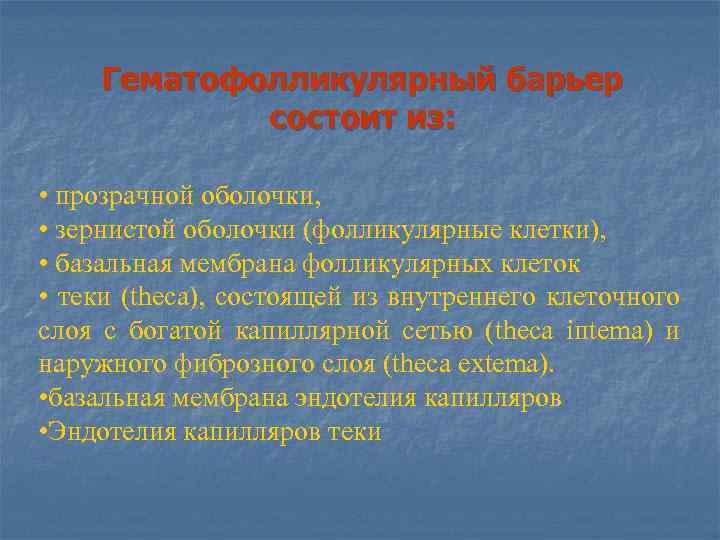 Гематофолликулярный барьер состоит из:

• прозрачной оболочки,
• зернистой оболочки (фолликулярные клетки),
• базальная мембрана фолликулярных клеток
• теки (theca), состоящей из внутреннего клеточного слоя с богатой капиллярной сетью (theca intema) и наружного фиброзного слоя (theca extema).
•базальная мембрана эндотелия капилляров
•Эндотелия капилляров теки